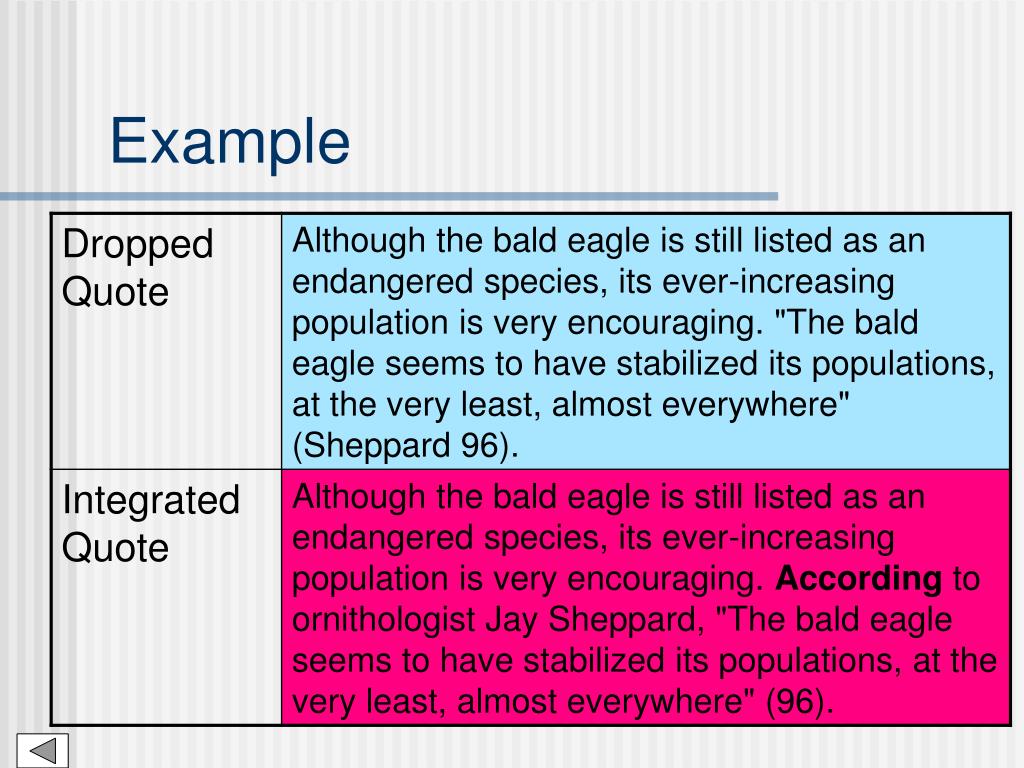 Example

| Dropped Quote | Although the bald eagle is still listed as an endangered species, its ever-increasing population is very encouraging. "The bald eagle seems to have stabilized its populations, at the very least, almost everywhere" (Sheppard 96). |
|---|---|
| Integrated Quote | Although the bald eagle is still listed as an endangered species, its ever-increasing population is very encouraging. **According** to ornithologist Jay Sheppard, "The bald eagle seems to have stabilized its populations, at the very least, almost everywhere" (96). |